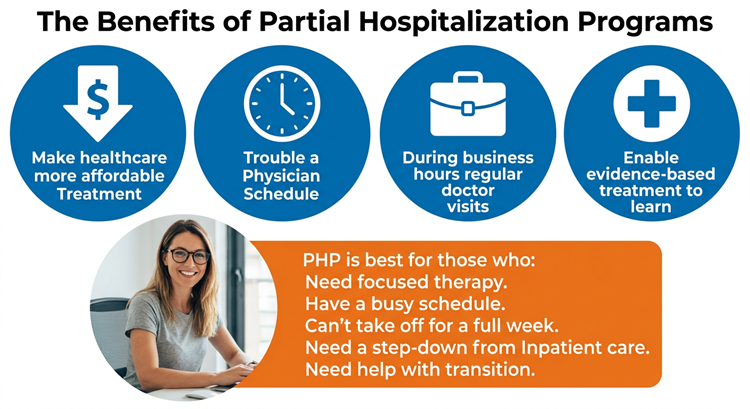 The Benefits of Partial Hospitalization Programs

$

Make healthcare more affordable Treatment

Trouble a Physician Schedule

During business hours regular doctor visits

Enable evidence-based treatment to learn

PHP is best for those who:
Need focused therapy.
Have a busy schedule.
Can't take off for a full week.
Need a step-down from Inpatient care.
Need help with transition.